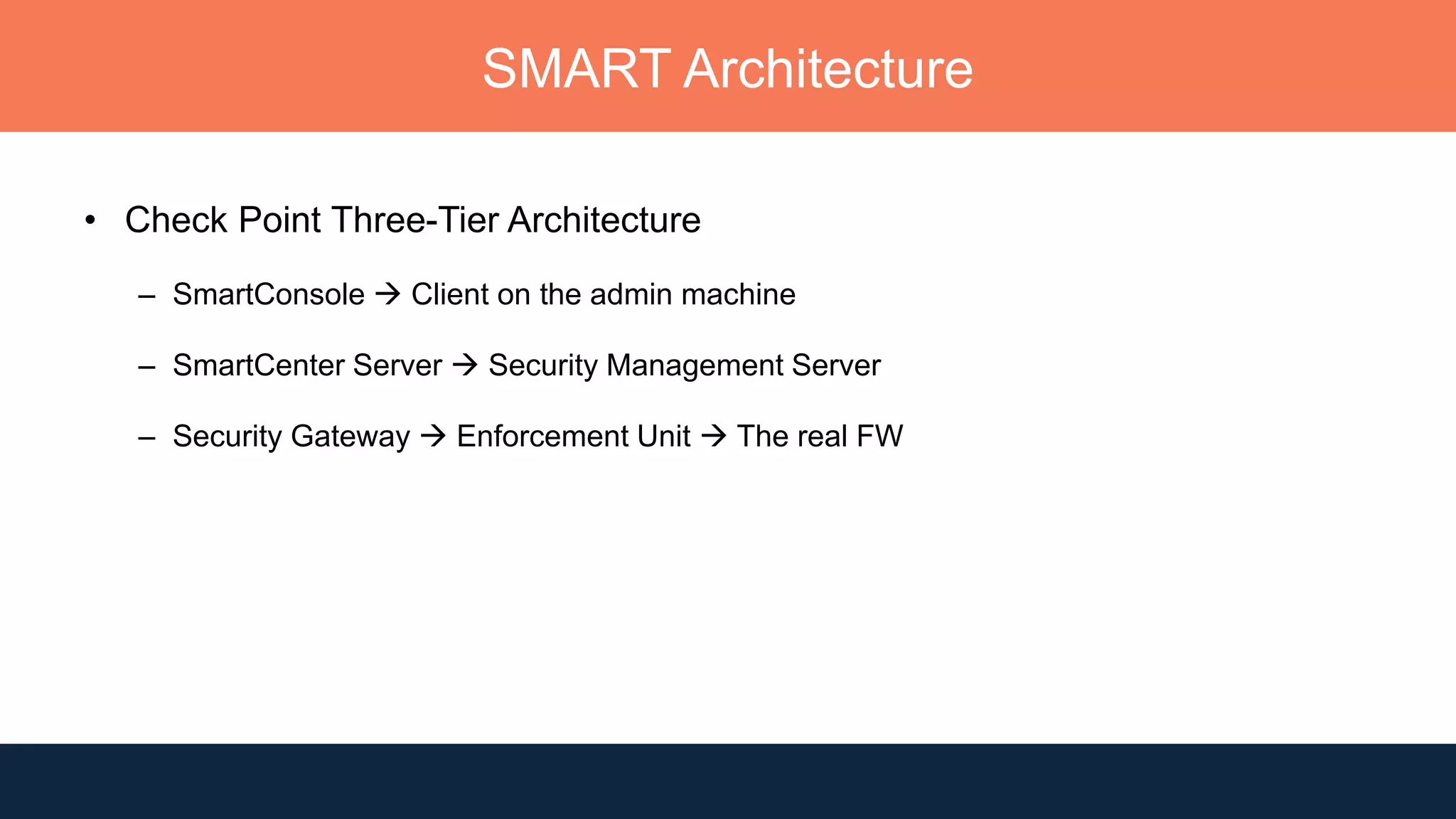 SMART Architecture

• Check Point Three-Tier Architecture

– SmartConsole → Client on the admin machine

– SmartCenter Server → Security Management Server

– Security Gateway → Enforcement Unit → The real FW